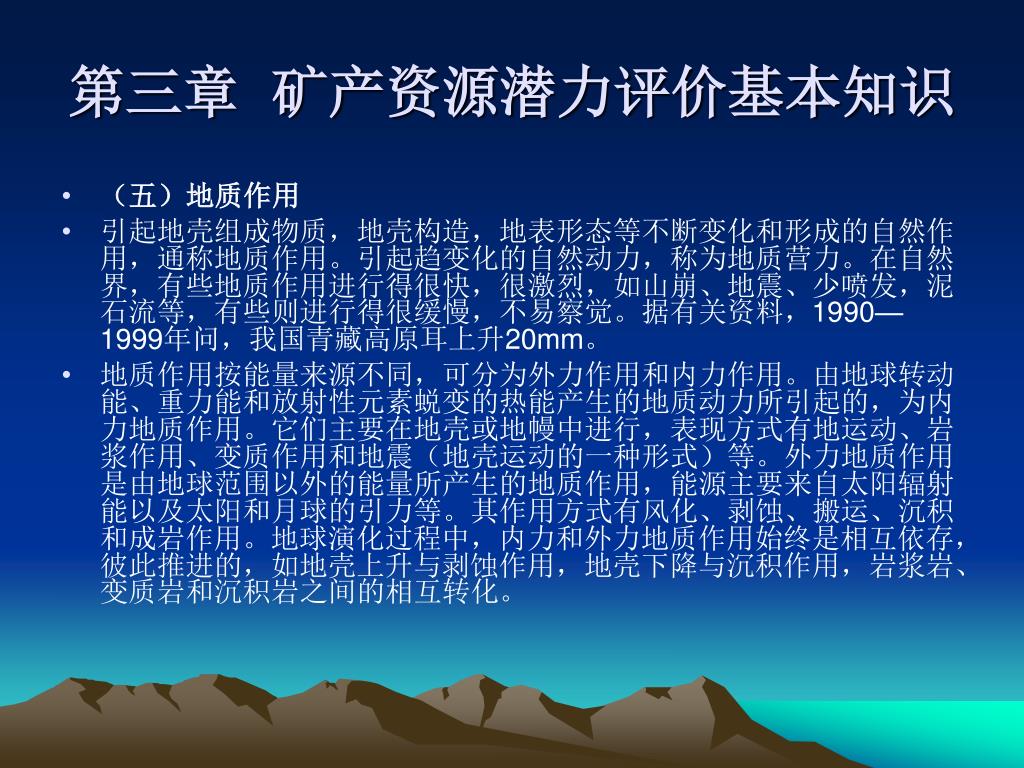 第三章 矿产资源潜力评价基本知识

• （五）地质作用

• 引起地壳组成物质，地壳构造，地表形态等不断变化和形成的自然作用，通称地质作用。引起趋变化的自然动力，称为地质营力。在自然界，有些地质作用进行得很快，很激烈，如山崩、地震、少喷发，泥石流等，有些则进行得很缓慢，不易察觉。据有关资料，1990—1999年问，我国青藏高原耳上升20mm。

• 地质作用按能量来源不同，可分为外力作用和内力作用。由地球转动能、重力能和放射性元素蜕变的热能产生的地质动力所引起的，为内力地质作用。它们主要在地壳或地幔中进行，表现方式有地运动、岩浆作用、变质作用和地震（地壳运动的一种形式）等。外力地质作用是由地球范围以外的能量所产生的地质作用，能源主要来自太阳辐射能以及太阳和月球的引力等。其作用方式有风化、剥蚀、搬运、沉积和成岩作用。地球演化过程中，内力和外力地质作用始终是相互依存，彼此推进的，如地壳上升与剥蚀作用，地壳下降与沉积作用，岩浆岩、变质岩和沉积岩之间的相互转化。